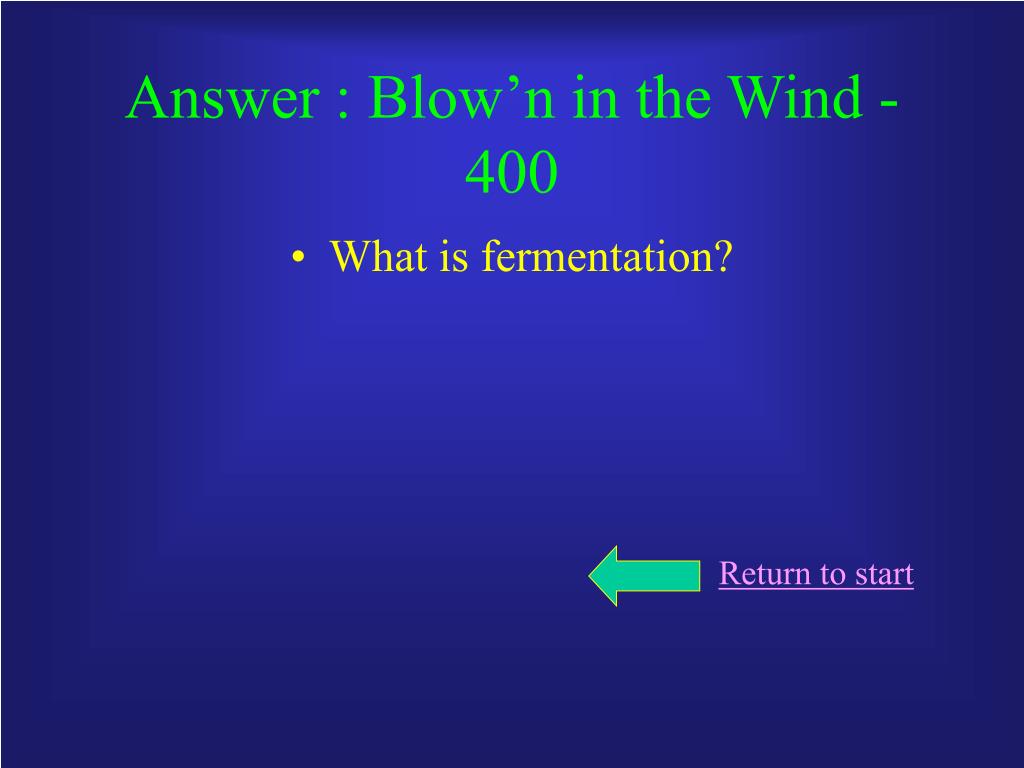 Answer : Blow’n in the Wind - 400

• What is fermentation?

Return to start